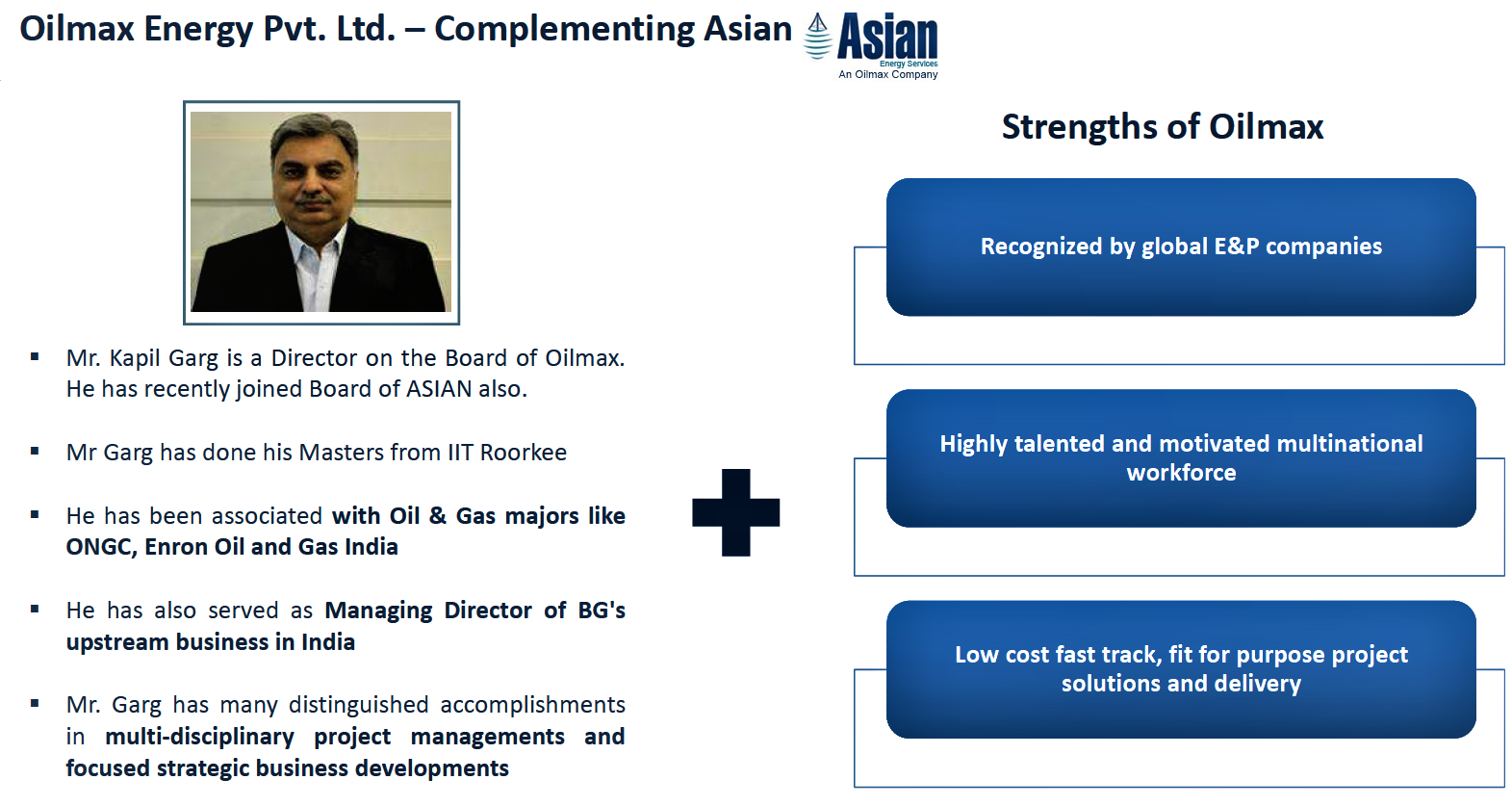 Oilmax Energy Pvt. Ltd. – Complementing Asian

Asian
Energy Services
An Oilmax Company

▪ Mr. Kapil Garg is a Director on the Board of Oilmax. He has recently joined Board of ASIAN also.

▪ Mr Garg has done his Masters from IIT Roorkee

▪ He has been associated with Oil & Gas majors like ONGC, Enron Oil and Gas India

▪ He has also served as Managing Director of BG's upstream business in India

▪ Mr. Garg has many distinguished accomplishments in multi-disciplinary project managements and focused strategic business developments

Strengths of Oilmax

Recognized by global E&P companies

Highly talented and motivated multinational workforce

Low cost fast track, fit for purpose project solutions and delivery